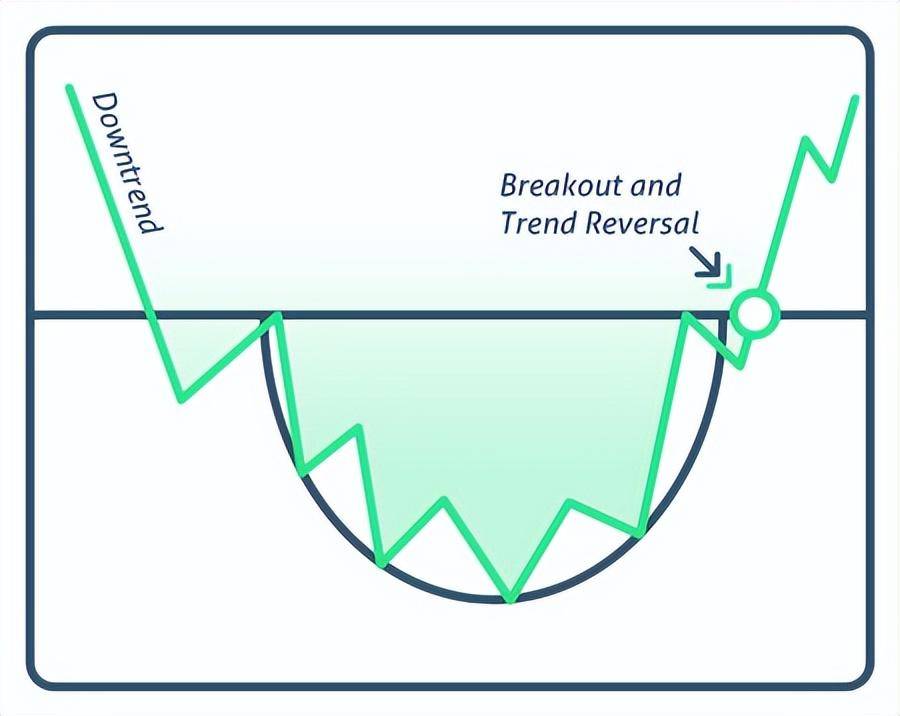 Downtrend

Breakout and Trend Reversal